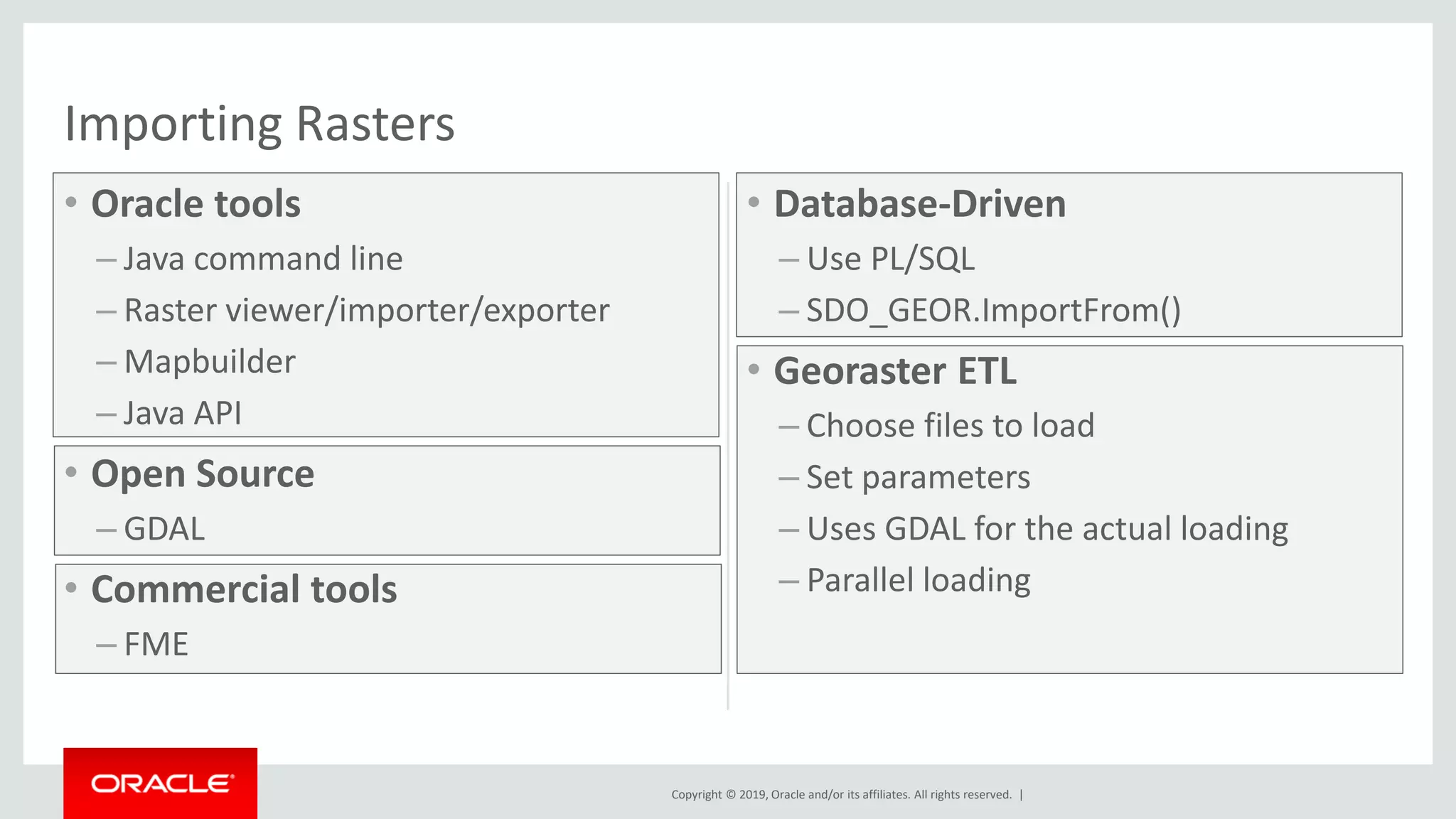 Importing Rasters

• Oracle tools
– Java command line
– Raster viewer/importer/exporter
– Mapbuilder
– Java API

• Open Source
– GDAL

• Commercial tools
– FME

• Database-Driven
– Use PL/SQL
– SDO_GEOR.ImportFrom()

• Georaster ETL
– Choose files to load
– Set parameters
– Uses GDAL for the actual loading
– Parallel loading

ORACLE

Copyright © 2019, Oracle and/or its affiliates. All rights reserved. |